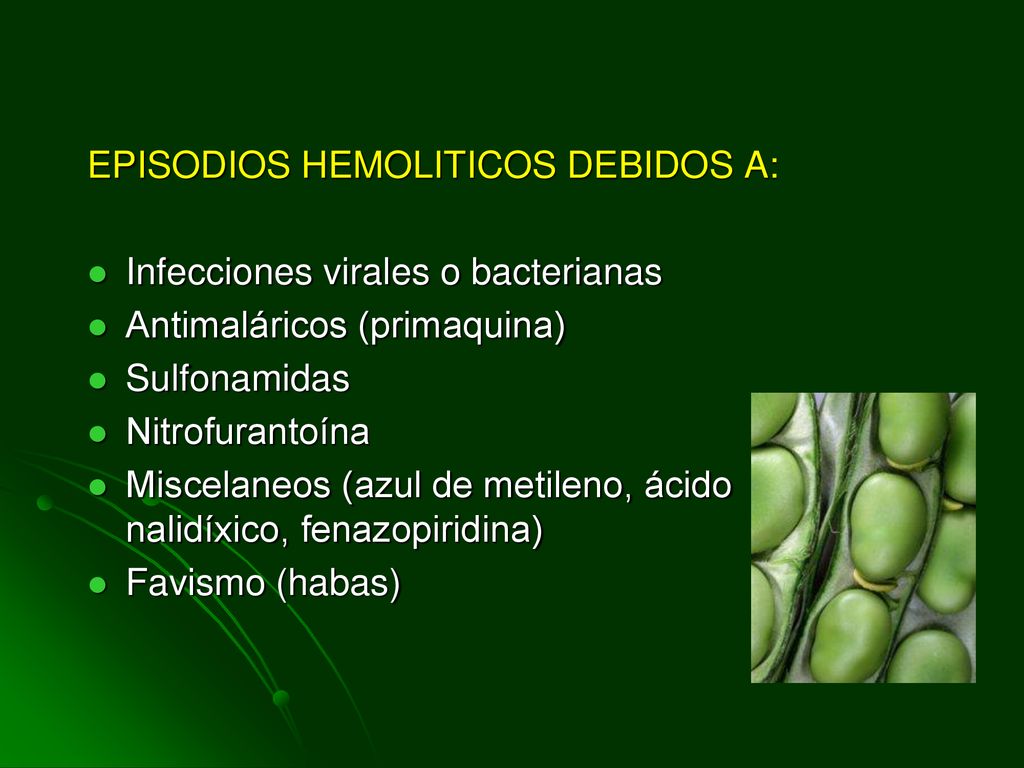 EPISODIOS HEMOLITICOS DEBIDOS A:

- Infecciones virales o bacterianas
- Antimaláricos (primaquina)
- Sulfonamidas
- Nitrofurantoína
- Miscelaneos (azul de metileno, ácido nalidíxico, fenazopiridina)
- Favismo (habas)